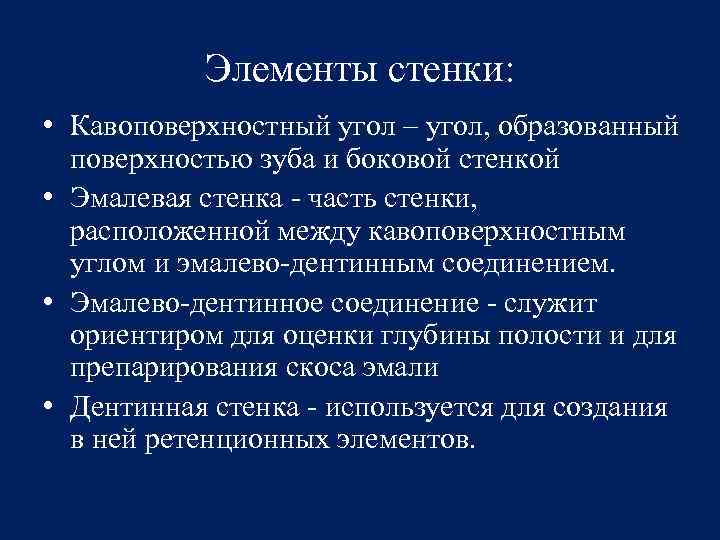 Элементы стенки:

• Кавоповерхностный угол – угол, образованный поверхностью зуба и боковой стенкой

• Эмалевая стенка - часть стенки, расположенной между кавоповерхностным углом и эмалево-дентинным соединением.

• Эмалево-дентинное соединение - служит ориентиром для оценки глубины полости и для препарирования скоса эмали

• Дентинная стенка - используется для создания в ней ретенционных элементов.